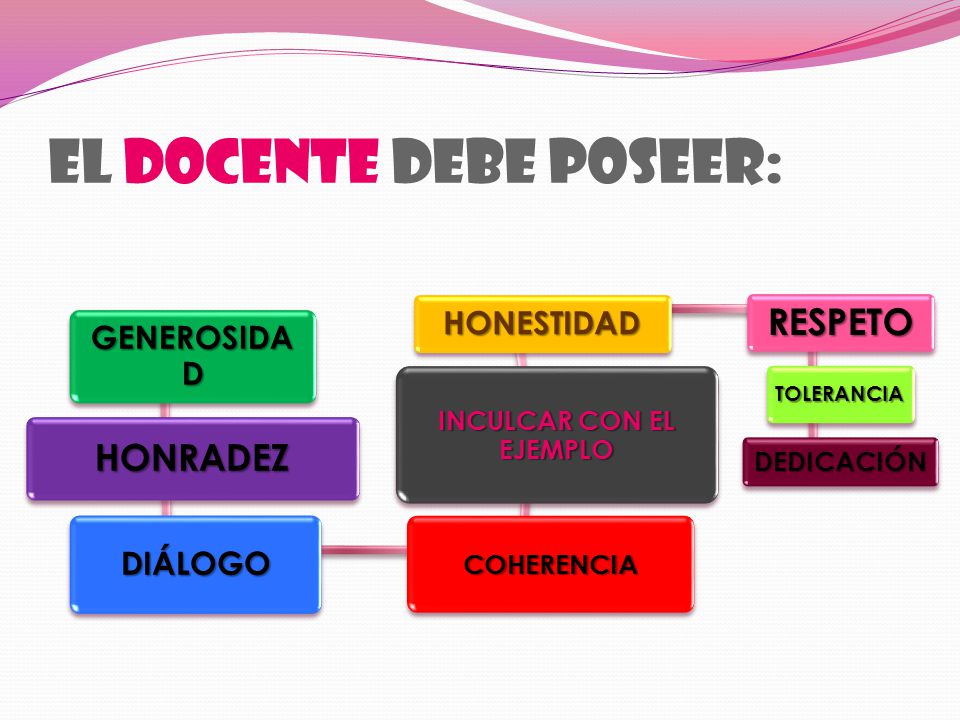 EL DOCENTE DEBE POSEER:

GENEROSIDAD

HONRADEZ

DIÁLOGO

HONESTIDAD

INCULCAR CON EL EJEMPLO

COHERENCIA

RESPETO

TOLERANCIA

DEDICACIÓN